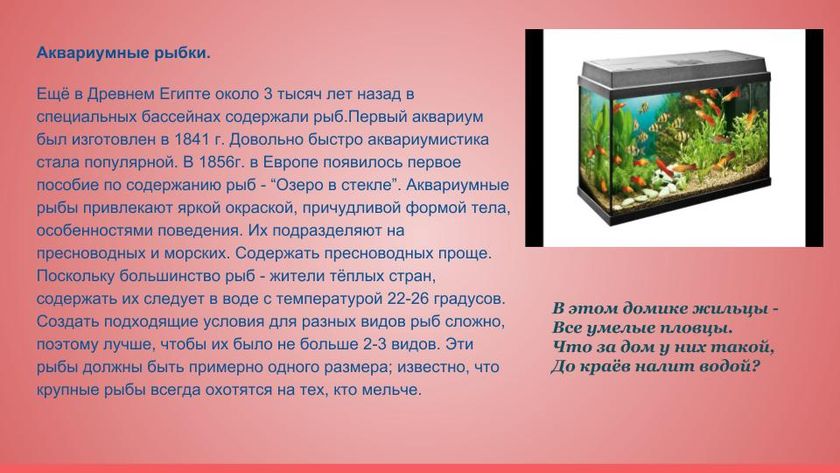 Аквариумные рыбки.

Ещё в Древнем Египте около 3 тысяч лет назад в специальных бассейнах содержали рыб.Первый аквариум был изготовлен в 1841 г. Довольно быстро аквариумистика стала популярной. В 1856г. в Европе появилось первое пособие по содержанию рыб - “Озеро в стекле”. Аквариумные рыбы привлекают яркой окраской, причудливой формой тела, особенностями поведения. Их подразделяют на пресноводных и морских. Содержать пресноводных проще. Поскольку большинство рыб - жители тёплых стран, содержать их следует в воде с температурой 22-26 градусов. Создать подходящие условия для разных видов рыб сложно, поэтому лучше, чтобы их было не больше 2-3 видов. Эти рыбы должны быть примерно одного размера; известно, что крупные рыбы всегда охотятся на тех, кто мельче.

В этом домике жильцы -
Все умелые пловцы.
Что за дом у них такой,
До краёв налит водой?